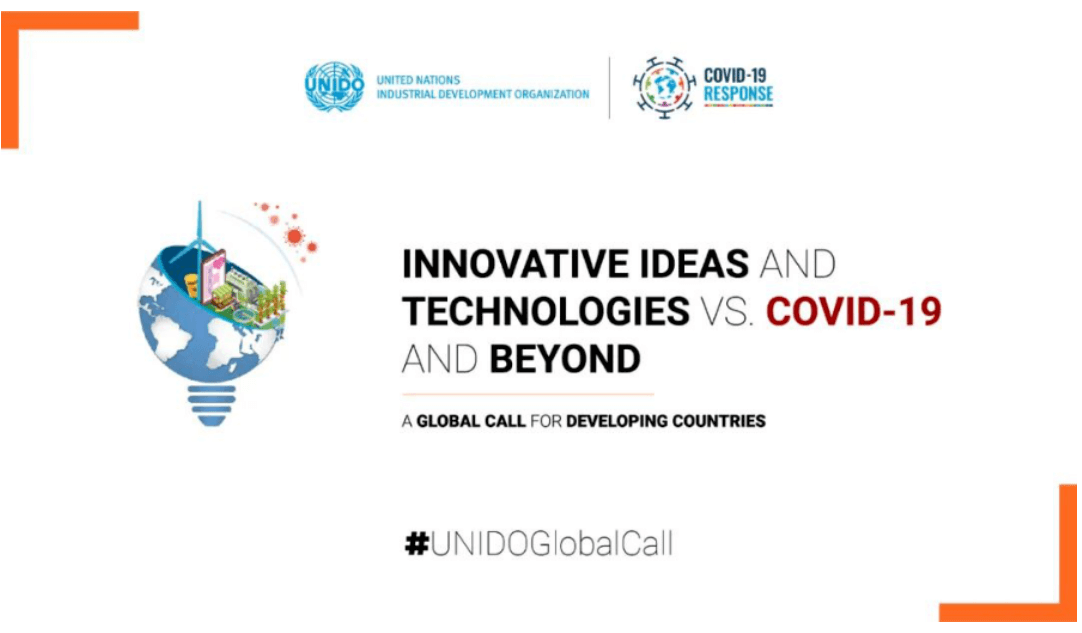 UNIDO UNITED NATIONS INDUSTRIAL DEVELOPMENT ORGANIZATION

COVID-19 RESPONSE

INNOVATIVE IDEAS AND TECHNOLOGIES VS. COVID-19 AND BEYOND

A GLOBAL CALL FOR DEVELOPING COUNTRIES

#UNIDOGlobalCall